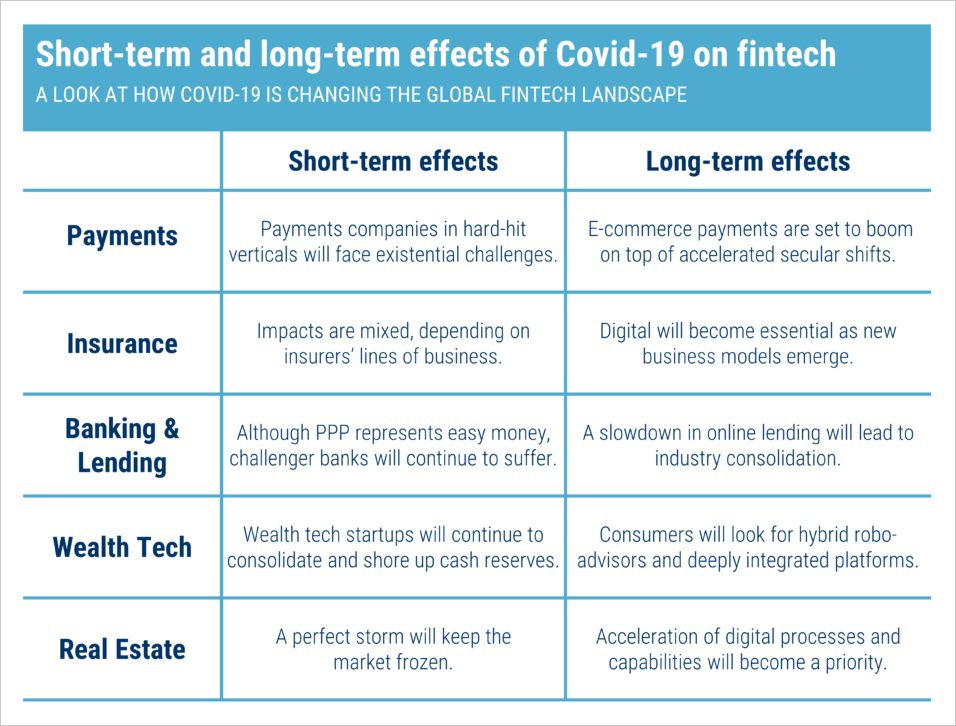 Short-term and long-term effects of Covid-19 on fintech
A LOOK AT HOW COVID-19 IS CHANGING THE GLOBAL FINTECH LANDSCAPE

| | Short-term effects | Long-term effects |
|---|---|---|
| Payments | Payments companies in hard-hit verticals will face existential challenges. | E-commerce payments are set to boom on top of accelerated secular shifts. |
| Insurance | Impacts are mixed, depending on insurers' lines of business. | Digital will become essential as new business models emerge. |
| Banking & Lending | Although PPP represents easy money, challenger banks will continue to suffer. | A slowdown in online lending will lead to industry consolidation. |
| Wealth Tech | Wealth tech startups will continue to consolidate and shore up cash reserves. | Consumers will look for hybrid robo-advisors and deeply integrated platforms. |
| Real Estate | A perfect storm will keep the market frozen. | Acceleration of digital processes and capabilities will become a priority. |